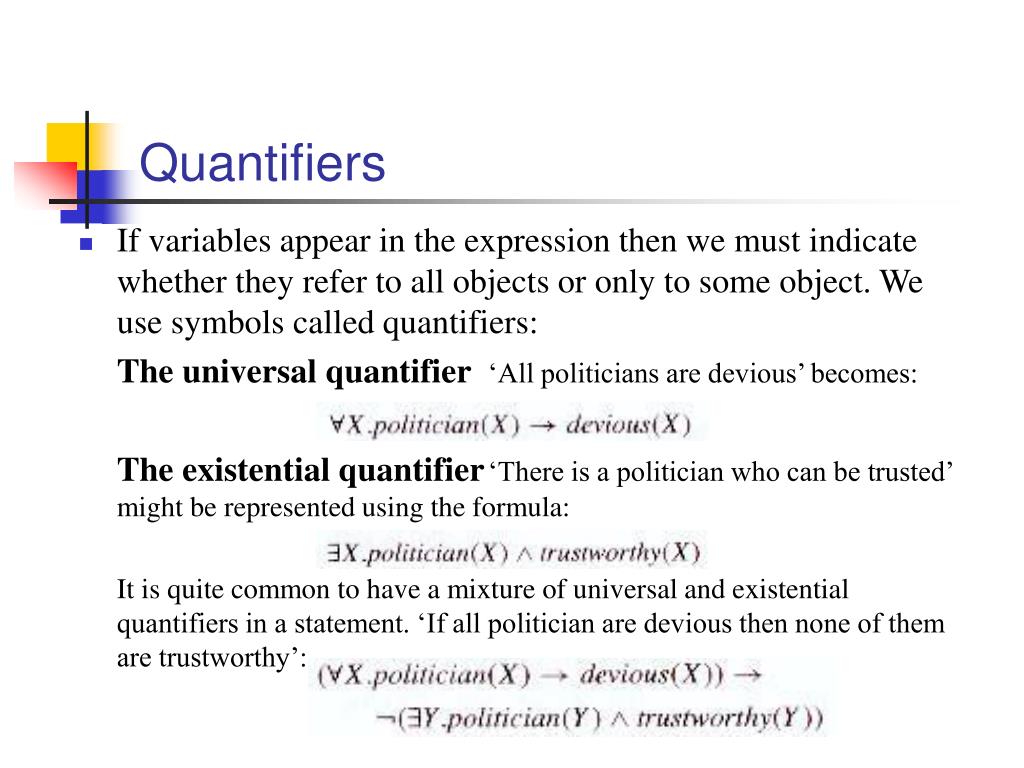 Quantifiers

If variables appear in the expression then we must indicate whether they refer to all objects or only to some object. We use symbols called quantifiers:

The universal quantifier ‘All politicians are devious’ becomes:

$\forall X.politician(X) \rightarrow devious(X)$

The existential quantifier ‘There is a politician who can be trusted’ might be represented using the formula:

$\exists X.politician(X) \wedge trustworthy(X)$

It is quite common to have a mixture of universal and existential quantifiers in a statement. ‘If all politician are devious then none of them are trustworthy’:

$(\forall X.politician(X) \rightarrow devious(X)) \rightarrow$
$\neg(\exists Y.politician(Y) \wedge trustworthy(Y))$